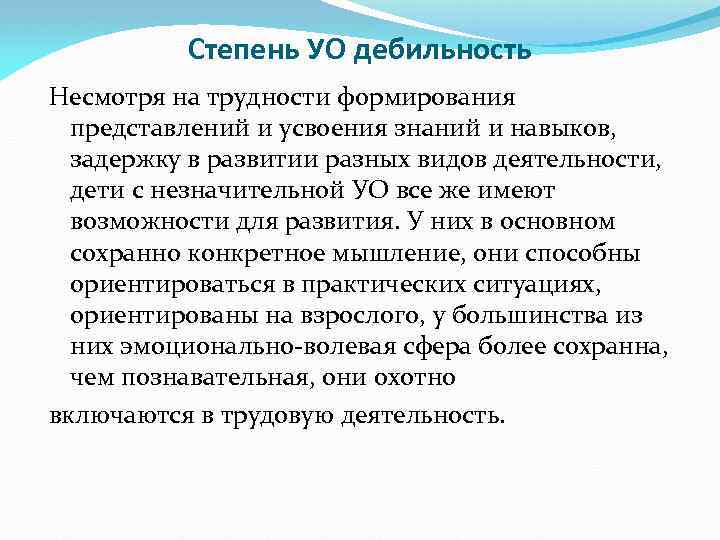 Степень УО дебильность

Несмотря на трудности формирования представлений и усвоения знаний и навыков, задержку в развитии разных видов деятельности, дети с незначительной УО все же имеют возможности для развития. У них в основном сохранно конкретное мышление, они способны ориентироваться в практических ситуациях, ориентированы на взрослого, у большинства из них эмоционально-волевая сфера более сохранна, чем познавательная, они охотно

включаются в трудовую деятельность.